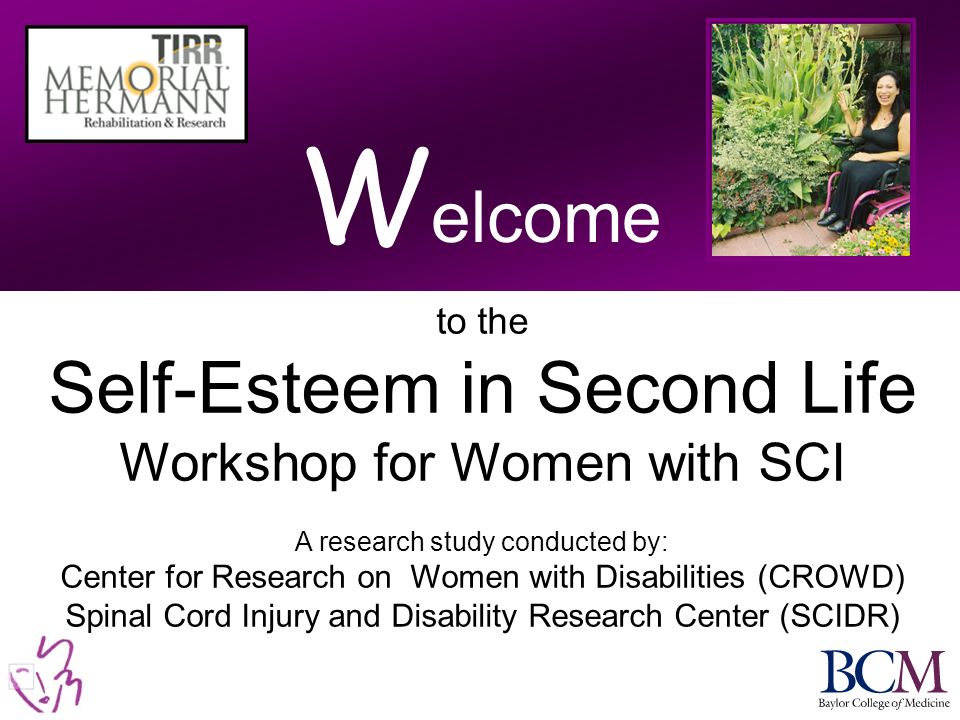 TIRR
MEMORIAL
HERMANN
Rehabilitation & Research

Welcome

to the

Self-Esteem in Second Life
Workshop for Women with SCI

A research study conducted by:
Center for Research on Women with Disabilities (CROWD)
Spinal Cord Injury and Disability Research Center (SCIDR)

BCM
Baylor College of Medicine